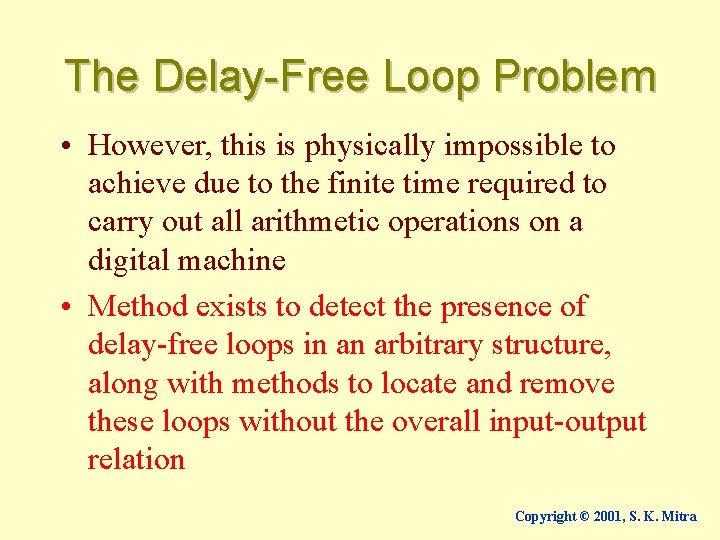 The Delay-Free Loop Problem

• However, this is physically impossible to achieve due to the finite time required to carry out all arithmetic operations on a digital machine

• Method exists to detect the presence of delay-free loops in an arbitrary structure, along with methods to locate and remove these loops without the overall input-output relation

Copyright © 2001, S. K. Mitra